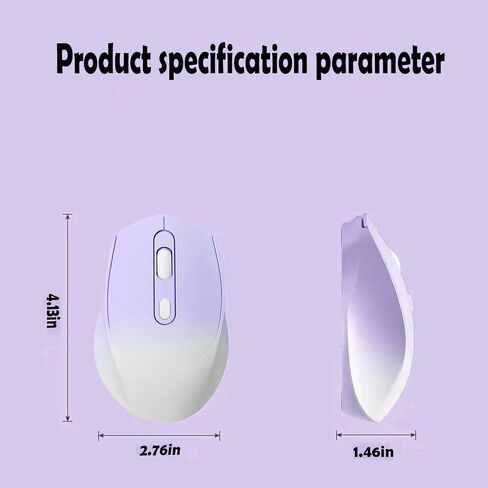 Product specification parameter

4.13in

2.76in

1.46in